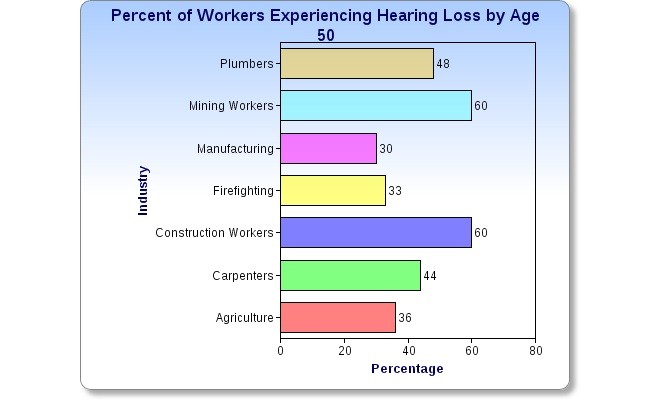 Percent of Workers Experiencing Hearing Loss by Age 50

Industry

Plumbers 48
Mining Workers 60
Manufacturing 30
Firefighting 33
Construction Workers 60
Carpenters 44
Agriculture 36

0 20 40 60 80

Percentage